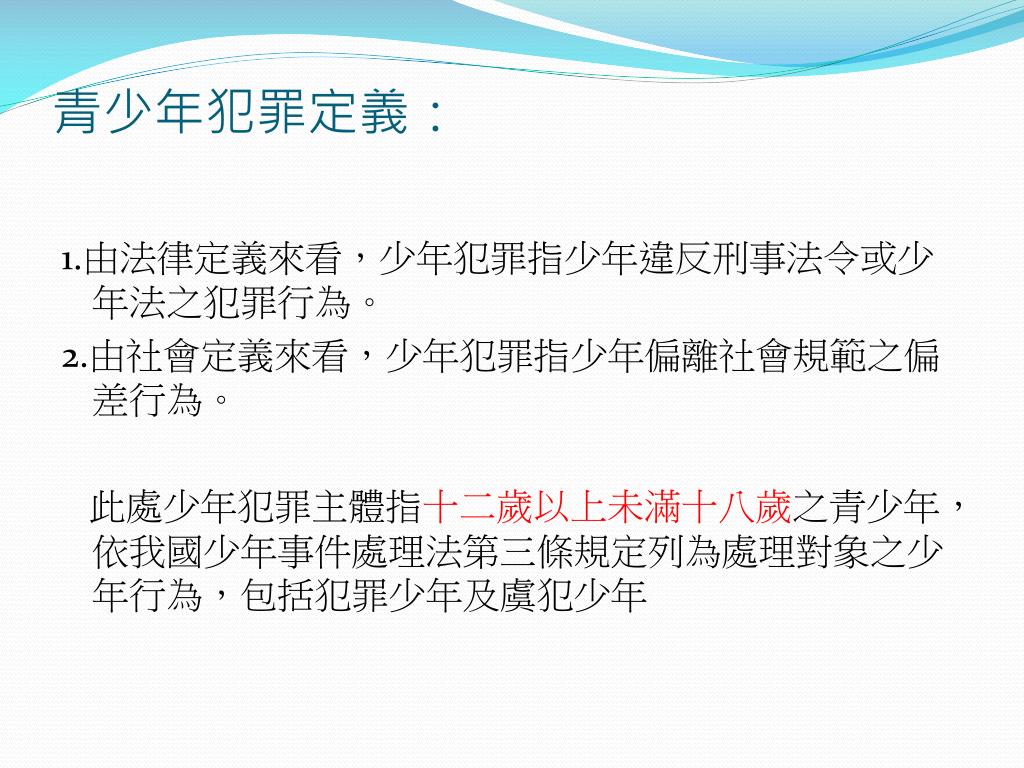 青少年犯罪定義：

1.由法律定義來看，少年犯罪指少年違反刑事法令或少年法之犯罪行為。

2.由社會定義來看，少年犯罪指少年偏離社會規範之偏差行為。

此處少年犯罪主體指十二歲以上未滿十八歲之青少年，依我國少年事件處理法第三條規定列為處理對象之少年行為，包括犯罪少年及虞犯少年